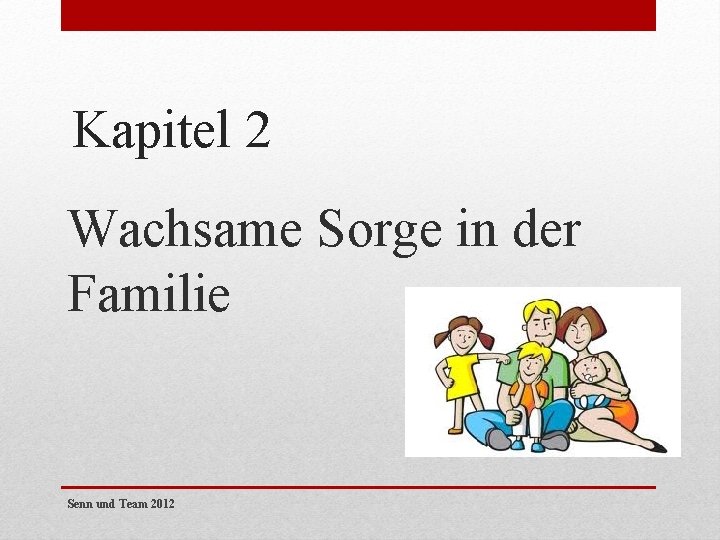 Kapitel 2

Wachsame Sorge in der Familie

Senn und Team 2012